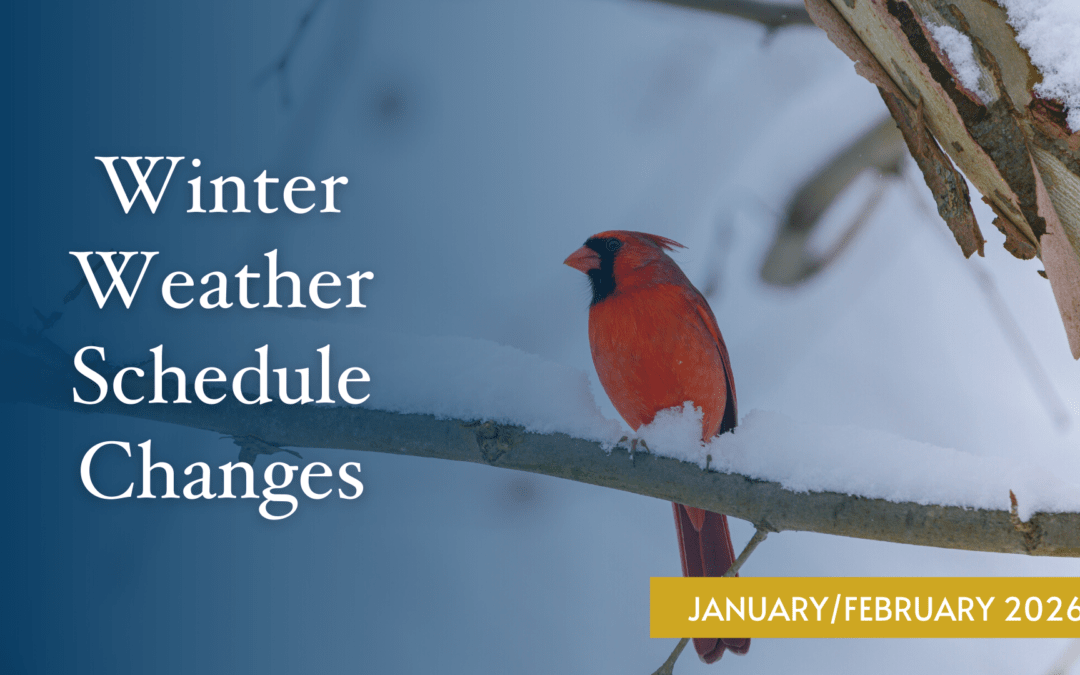 Winter
Weather
Schedule
Changes

JANUARY/FEBRUARY 2026